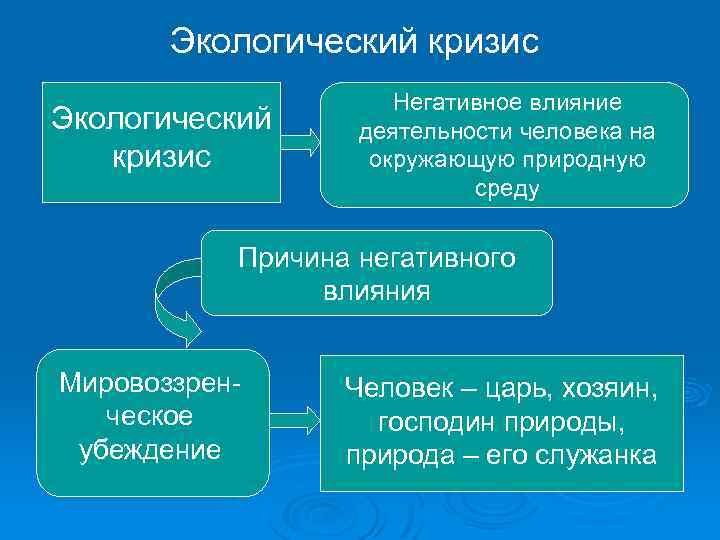 Экологический кризис

Экологический кризис

Негативное влияние деятельности человека на окружающую природную среду

Причина негативного влияния

Мировоззренческое убеждение

Человек – царь, хозяин, господин природы, природа – его служанка